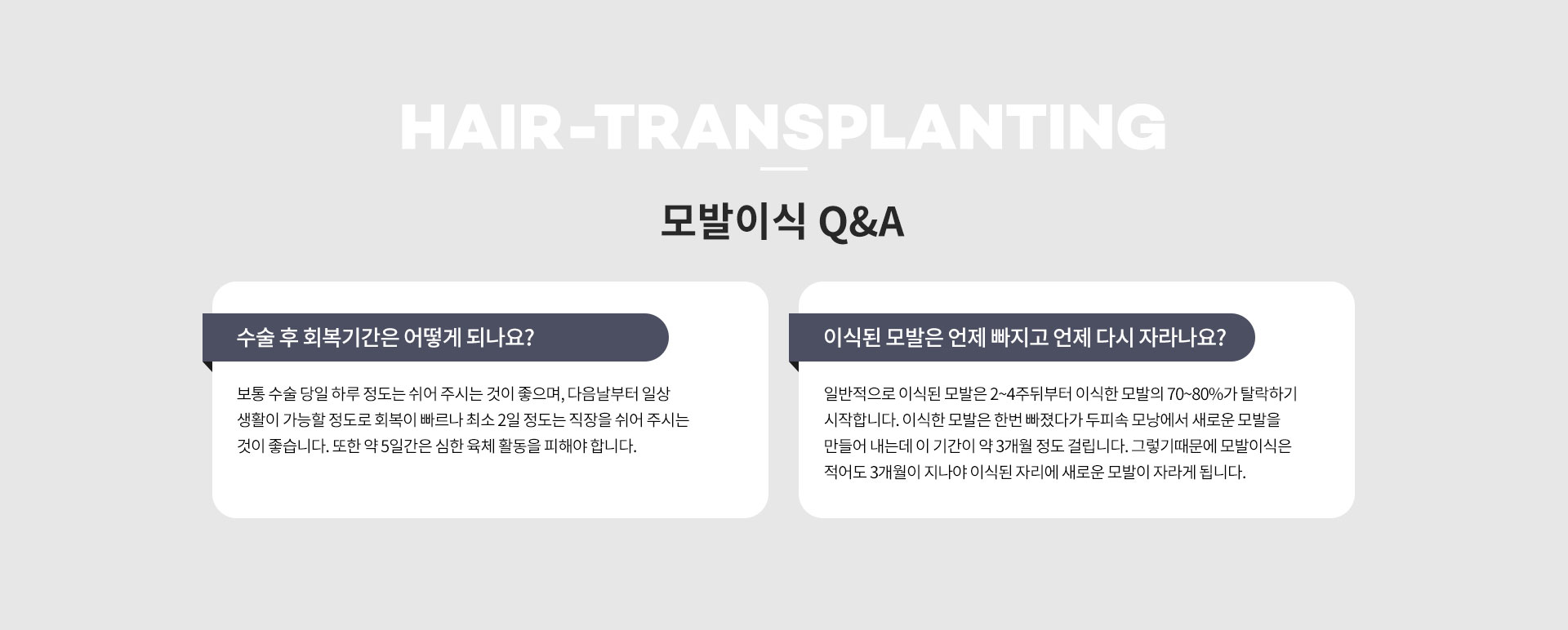 HAIR-TRANSPLANTING

모발이식 Q&A

수술 후 회복기간은 어떻게 되나요?

보통 수술 당일 하루 정도는 쉬어 주시는 것이 좋으며, 다음날부터 일상 생활이 가능할 정도로 회복이 빠르나 최소 2일 정도는 직장을 쉬어 주시는 것이 좋습니다. 또한 약 5일간은 심한 육체 활동을 피해야 합니다.

이식된 모발은 언제 빠지고 언제 다시 자라나요?

일반적으로 이식된 모발은 2~4주뒤부터 이식한 모발의 70~80%가 탈락하기 시작합니다. 이식한 모발은 한번 빠졌다가 두피속 모낭에서 새로운 모발을 만들어 내는데 이 기간이 약 3개월 정도 걸립니다. 그렇기때문에 모발이식은 적어도 3개월이 지나야 이식된 자리에 새로운 모발이 자라게 됩니다.